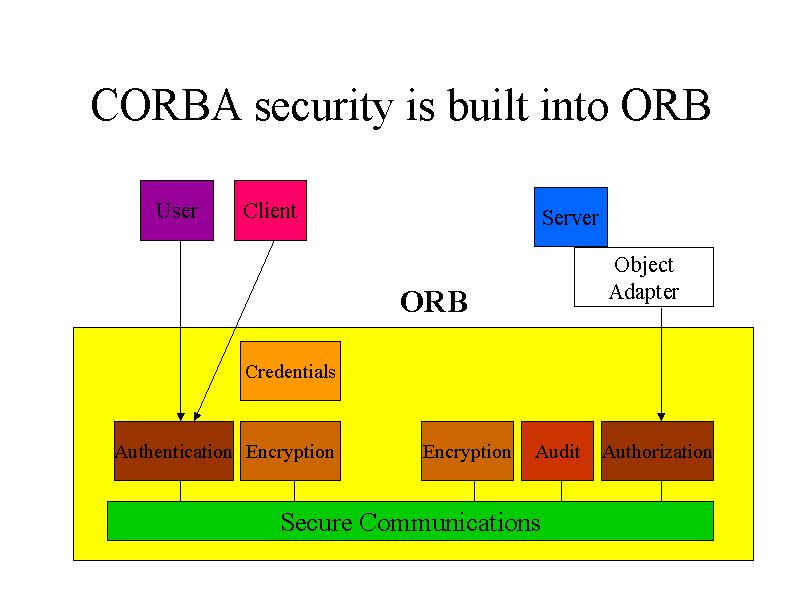 CORBA security is built into ORB

User

Client

Server

Object Adapter

ORB

Credentials

Authentication

Encryption

Encryption

Audit

Authorization

Secure Communications